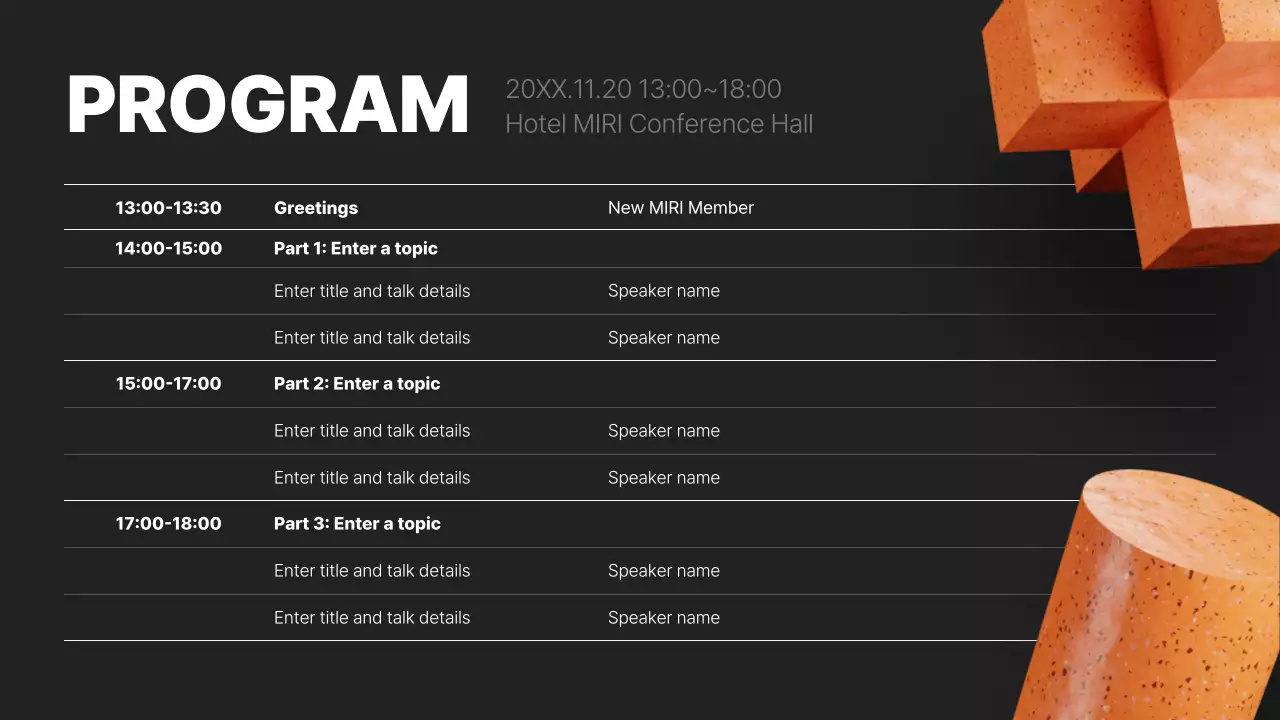 PROGRAM

20XX.11.20 13:00~18:00
Hotel MIRI Conference Hall

| | | |
|---|---|---|
| 13:00-13:30 | Greetings | New MIRI Member |
| 14:00-15:00 | Part 1: Enter a topic | |
| | Enter title and talk details | Speaker name |
| | Enter title and talk details | Speaker name |
| 15:00-17:00 | Part 2: Enter a topic | |
| | Enter title and talk details | Speaker name |
| | Enter title and talk details | Speaker name |
| 17:00-18:00 | Part 3: Enter a topic | |
| | Enter title and talk details | Speaker name |
| | Enter title and talk details | Speaker name |